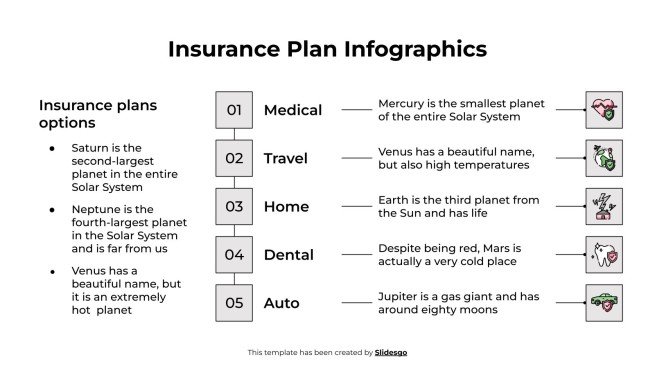 Insurance Plan Infographics

Insurance plans options

- Saturn is the second-largest planet in the entire Solar System
- Neptune is the fourth-largest planet in the Solar System and is far from us
- Venus has a beautiful name, but it is an extremely hot planet

01 Medical
Mercury is the smallest planet of the entire Solar System

02 Travel
Venus has a beautiful name, but also high temperatures

03 Home
Earth is the third planet from the Sun and has life

04 Dental
Despite being red, Mars is actually a very cold place

05 Auto
Jupiter is a gas giant and has around eighty moons

This template has been created by Slidesgo